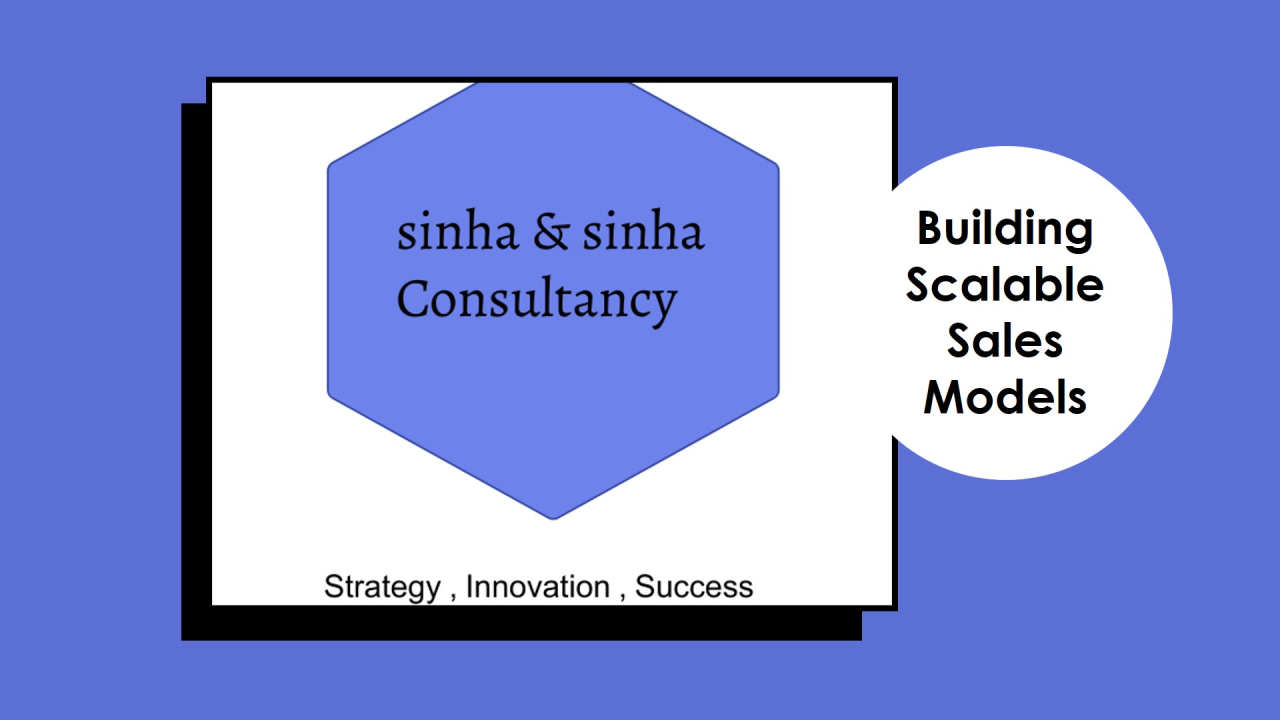 sinha & sinha
Consultancy

Strategy , Innovation , Success

Building Scalable Sales Models